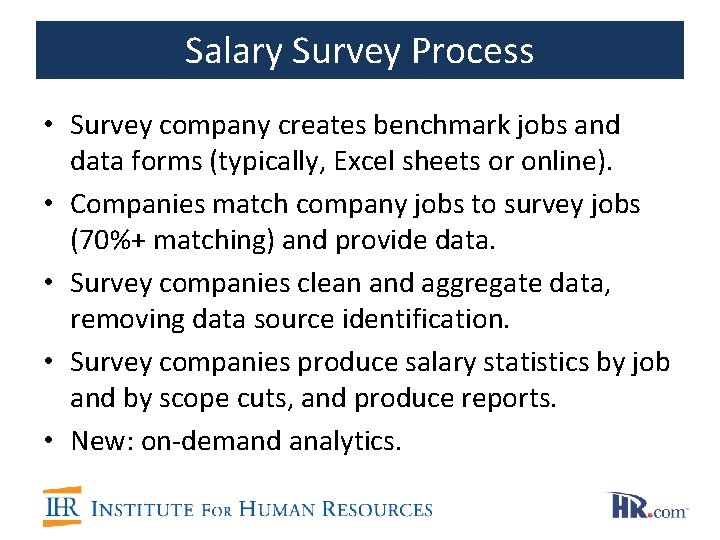 Salary Survey Process

• Survey company creates benchmark jobs and data forms (typically, Excel sheets or online).

• Companies match company jobs to survey jobs (70%+ matching) and provide data.

• Survey companies clean and aggregate data, removing data source identification.

• Survey companies produce salary statistics by job and by scope cuts, and produce reports.

• New: on-demand analytics.

IHR INSTITUTE FOR HUMAN RESOURCES

HR.com